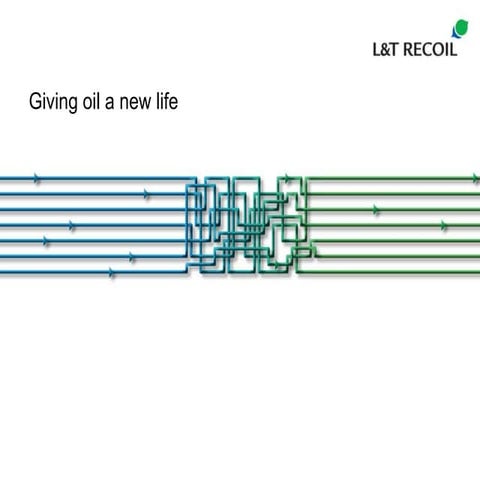 L&T RECOIL

Giving oil a new life